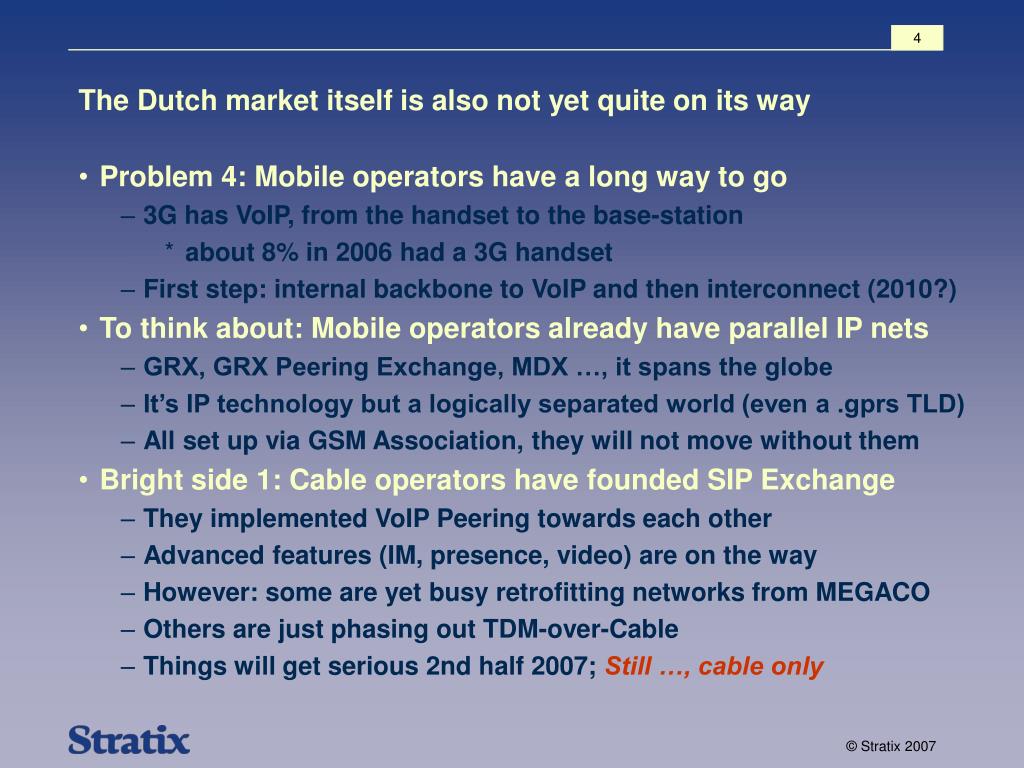 4

The Dutch market itself is also not yet quite on its way

• Problem 4: Mobile operators have a long way to go
– 3G has VoIP, from the handset to the base-station
* about 8% in 2006 had a 3G handset
– First step: internal backbone to VoIP and then interconnect (2010?)
• To think about: Mobile operators already have parallel IP nets
– GRX, GRX Peering Exchange, MDX …, it spans the globe
– It's IP technology but a logically separated world (even a .gprs TLD)
– All set up via GSM Association, they will not move without them
• Bright side 1: Cable operators have founded SIP Exchange
– They implemented VoIP Peering towards each other
– Advanced features (IM, presence, video) are on the way
– However: some are yet busy retrofitting networks from MEGACO
– Others are just phasing out TDM-over-Cable
– Things will get serious 2nd half 2007; Still …, cable only

Stratix

© Stratix 2007